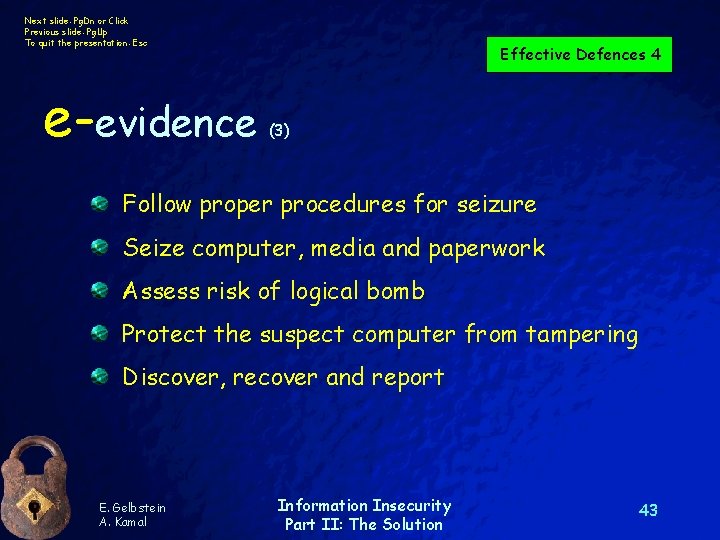 Next slide: PgDn or Click
Previous slide: PgUp
To quit the presentation: Esc

Effective Defences 4

e-evidence (3)

Follow proper procedures for seizure
Seize computer, media and paperwork
Assess risk of logical bomb
Protect the suspect computer from tampering
Discover, recover and report

E. Gelbstein
A. Kamal

Information Insecurity
Part II: The Solution

43